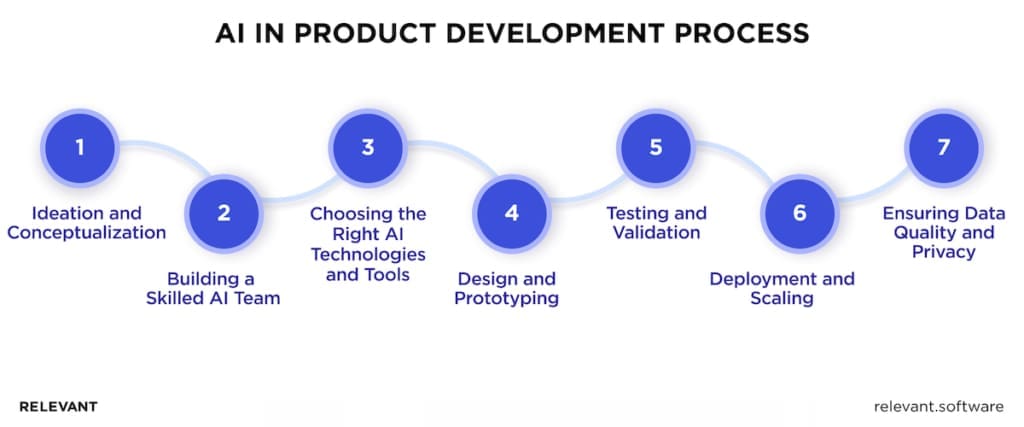 AI IN PRODUCT DEVELOPMENT PROCESS

1
Ideation and Conceptualization

2
Building a Skilled AI Team

3
Choosing the Right AI Technologies and Tools

4
Design and Prototyping

5
Testing and Validation

6
Deployment and Scaling

7
Ensuring Data Quality and Privacy

RELEVANT

relevant.software